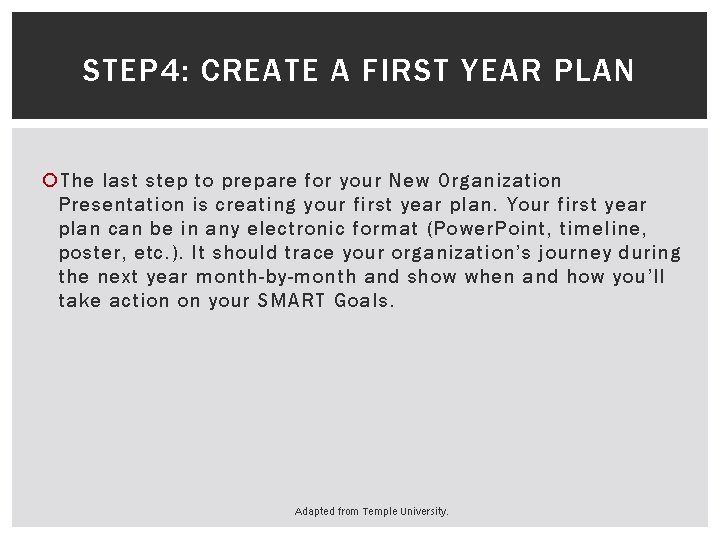 STEP4: CREATE A FIRST YEAR PLAN

The last step to prepare for your New Organization Presentation is creating your first year plan. Your first year plan can be in any electronic format (PowerPoint, timeline, poster, etc.). It should trace your organization's journey during the next year month-by-month and show when and how you'll take action on your SMART Goals.

Adapted from Temple University.